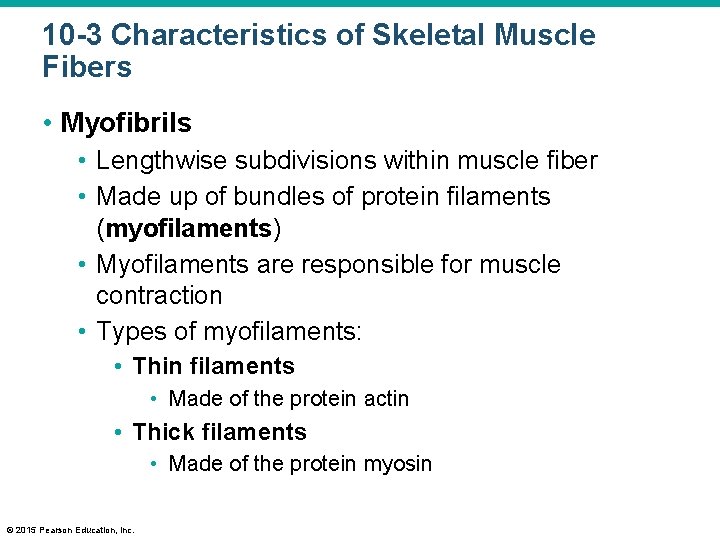 10-3 Characteristics of Skeletal Muscle Fibers

• Myofibrils
• Lengthwise subdivisions within muscle fiber
• Made up of bundles of protein filaments (myofilaments)
• Myofilaments are responsible for muscle contraction
• Types of myofilaments:
• Thin filaments
• Made of the protein actin
• Thick filaments
• Made of the protein myosin

© 2015 Pearson Education, Inc.